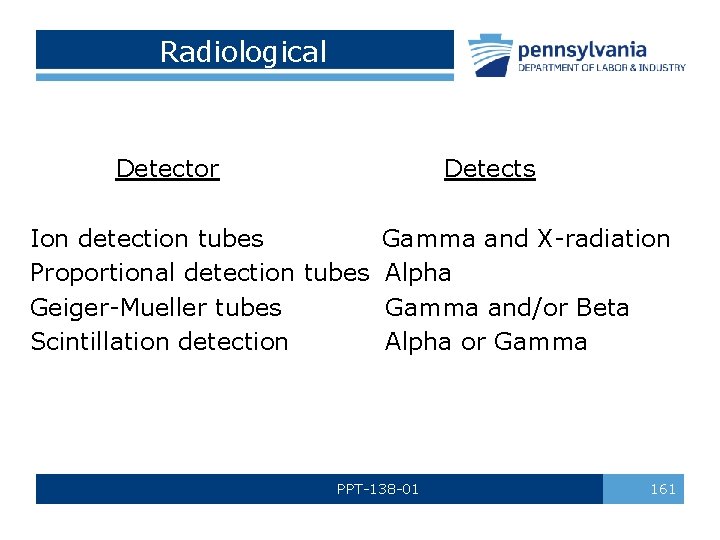 Radiological

pennsylvania
DEPARTMENT OF LABOR & INDUSTRY

| Detector | Detects |
|---|---|
| Ion detection tubes | Gamma and X-radiation |
| Proportional detection tubes | Alpha |
| Geiger-Mueller tubes | Gamma and/or Beta |
| Scintillation detection | Alpha or Gamma |

PPT-138-01

161